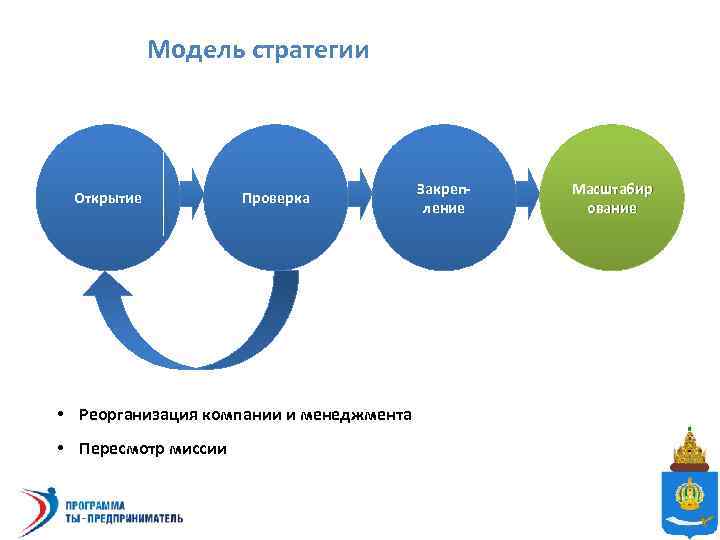 Модель стратегии

Открытие

Проверка

Закреп-ление

Масштабир ование

• Реорганизация компании и менеджмента

• Пересмотр миссии

ПРОГРАММА
ТЫ - ПРЕДПРИНИМАТЕЛЬ